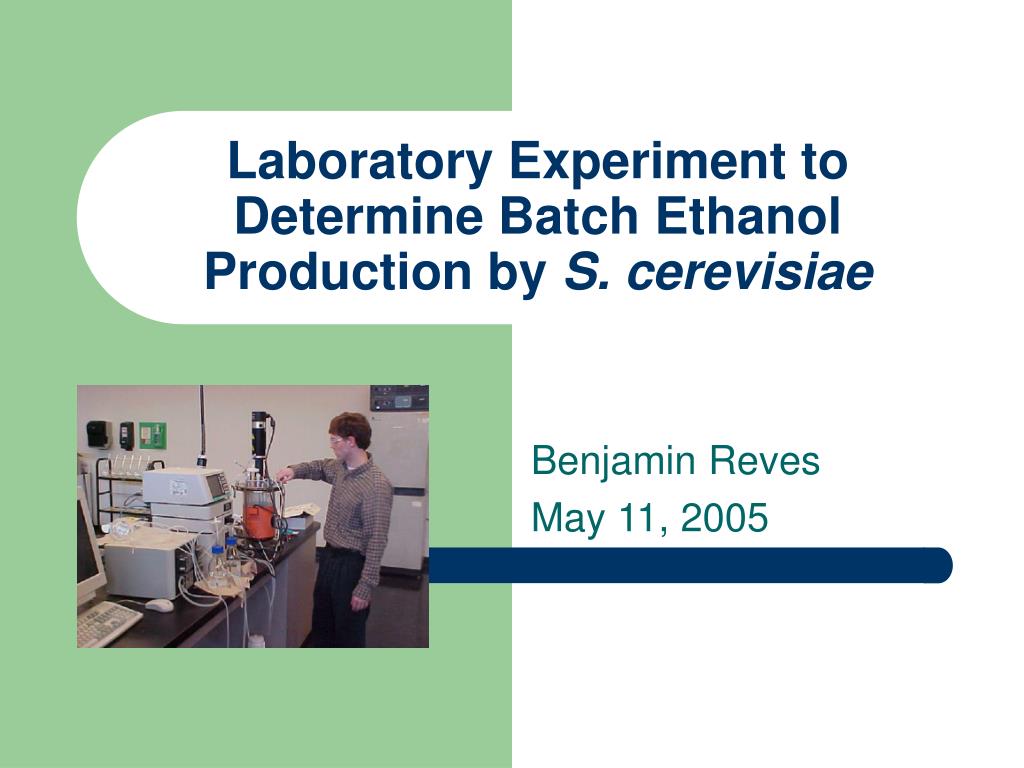 Laboratory Experiment to Determine Batch Ethanol Production by S. cerevisiae

Benjamin Reves
May 11, 2005